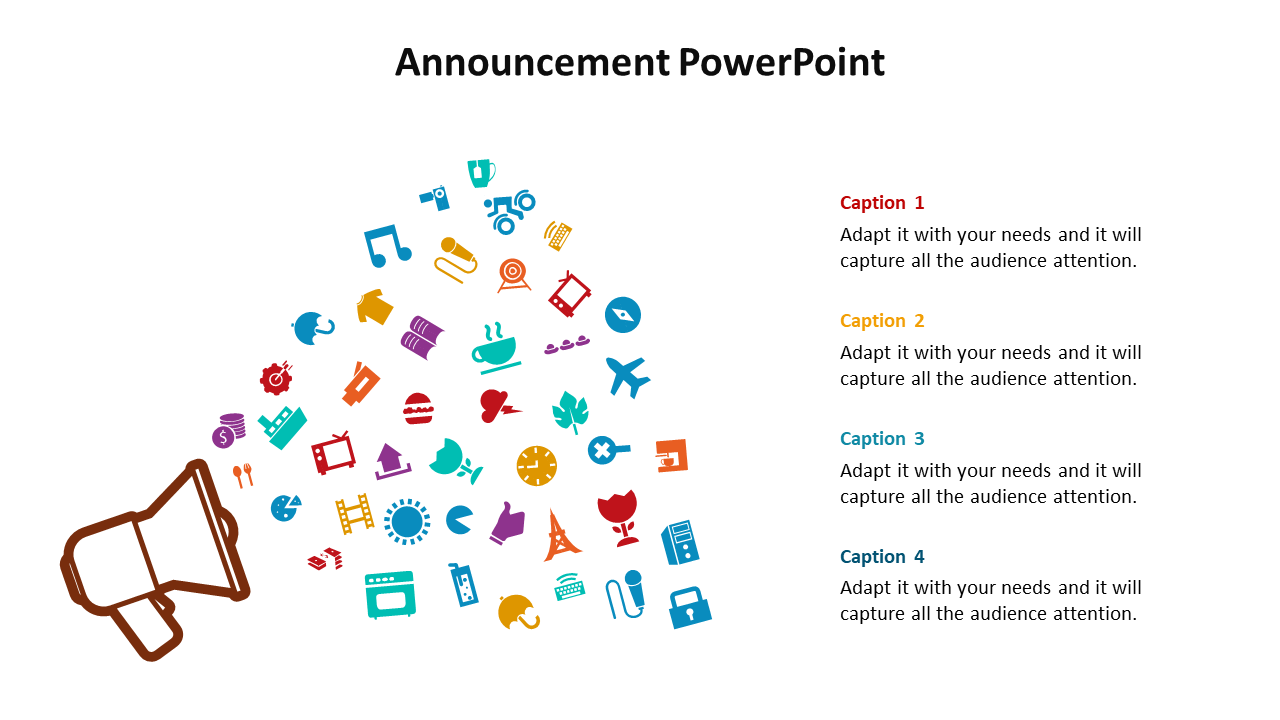 Announcement PowerPoint

Caption 1

Adapt it with your needs and it will capture all the audience attention.

Caption 2

Adapt it with your needs and it will capture all the audience attention.

Caption 3

Adapt it with your needs and it will capture all the audience attention.

Caption 4

Adapt it with your needs and it will capture all the audience attention.